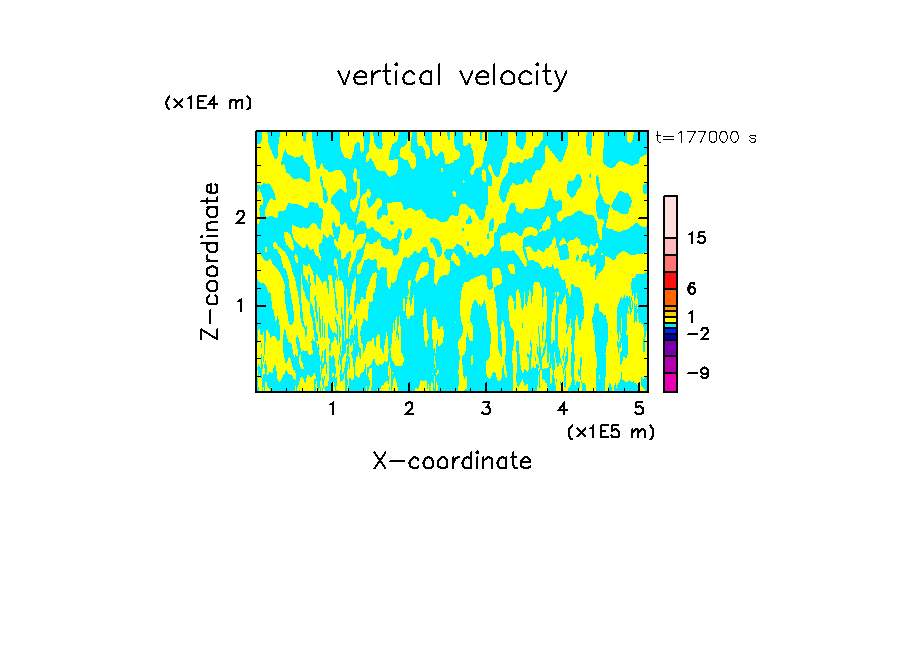 vertical velocity

(x1E4 m)

t=177000 s

Z-coordinate

2

1

15

6

1

−2

−9

1 2 3 4 5

(x1E5 m)

X-coordinate